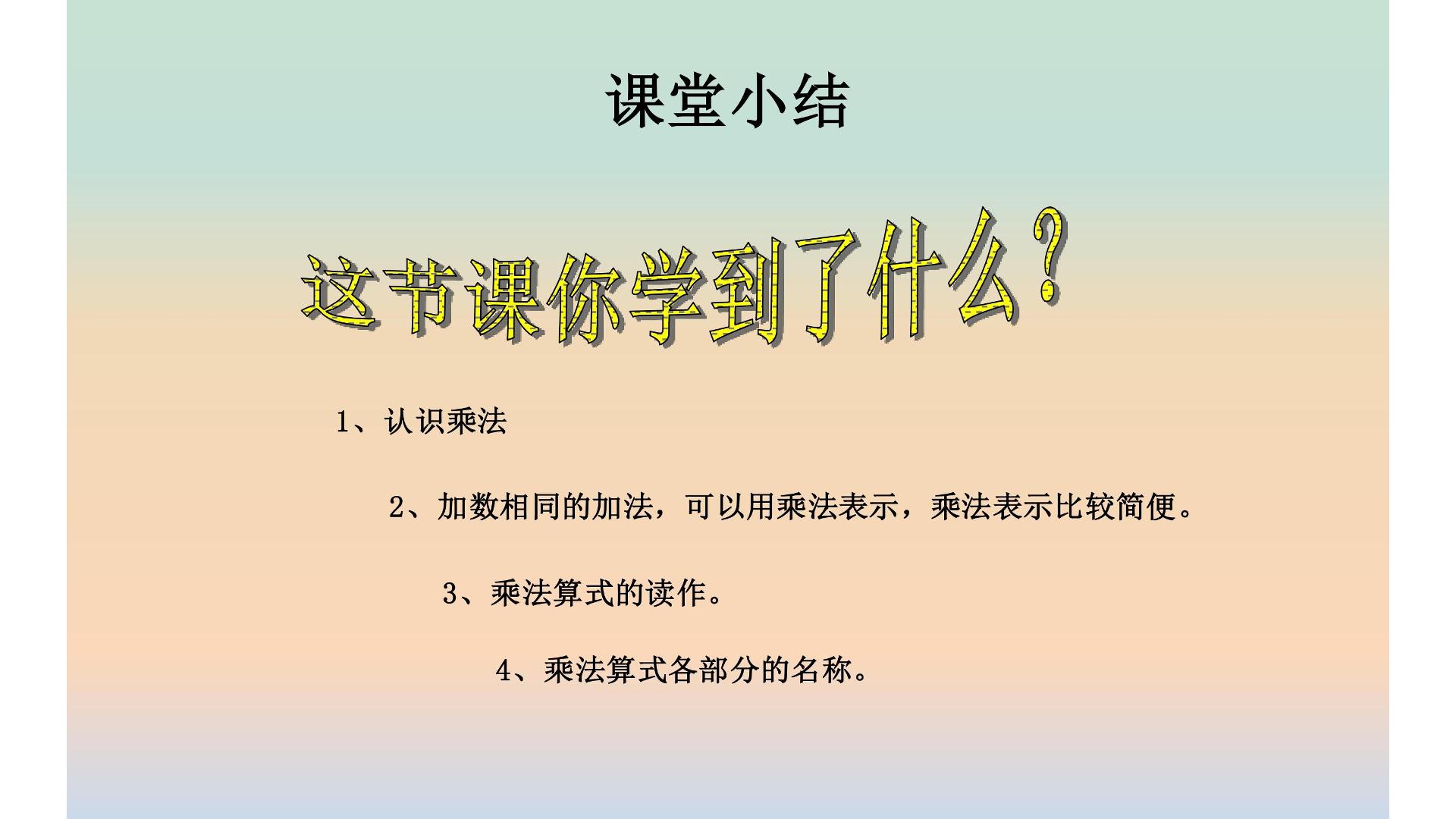 课堂小结

这节课你学到了什么?

1、认识乘法

2、加数相同的加法，可以用乘法表示，乘法表示比较简便。

3、乘法算式的读作。

4、乘法算式各部分的名称。